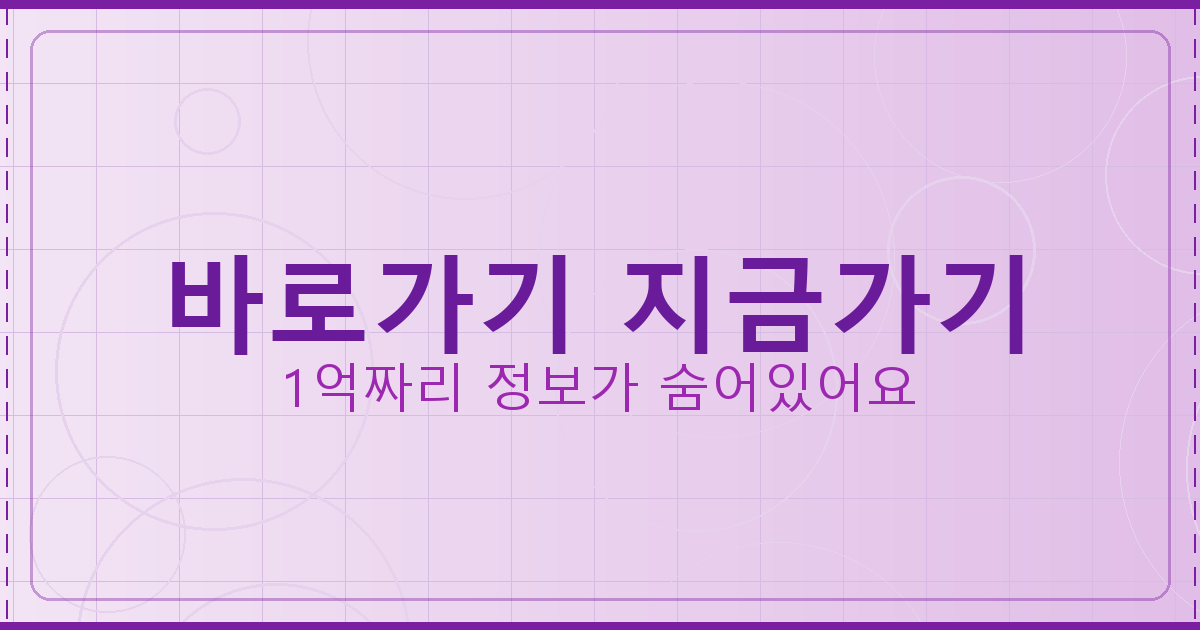 바로가기 지금가기

1억짜리 정보가 숨어있어요